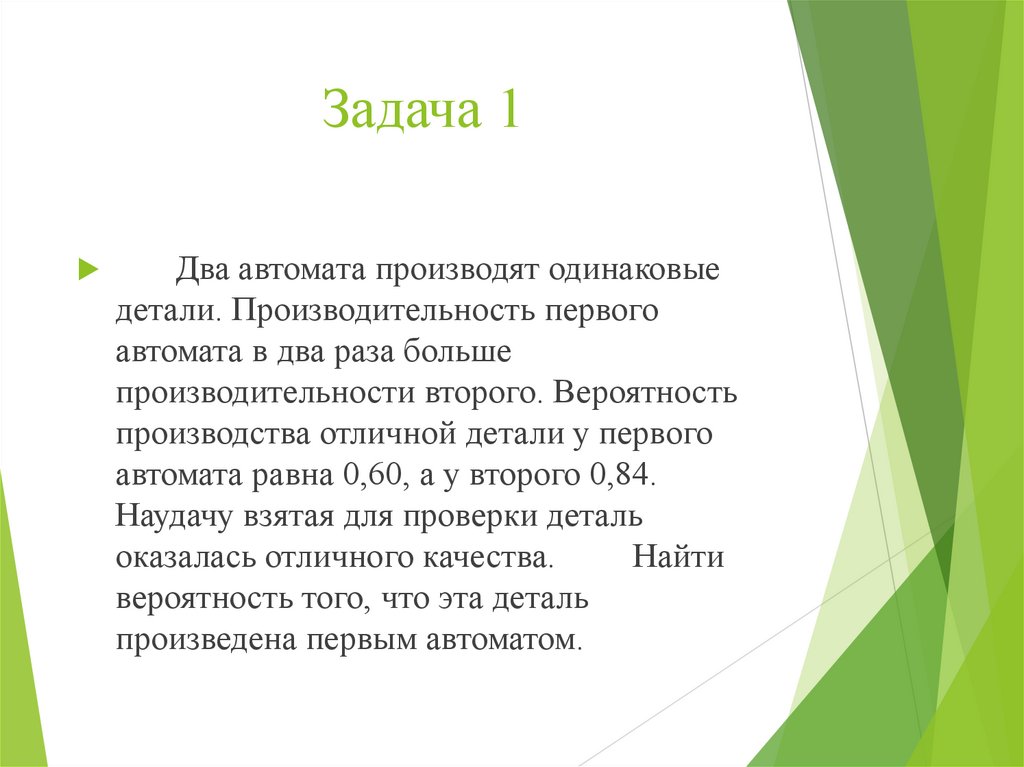 Задача 1

Два автомата производят одинаковые детали. Производительность первого автомата в два раза больше производительности второго. Вероятность производства отличной детали у первого автомата равна 0,60, а у второго 0,84. Наудачу взятая для проверки деталь оказалась отличного качества. Найти вероятность того, что эта деталь произведена первым автоматом.